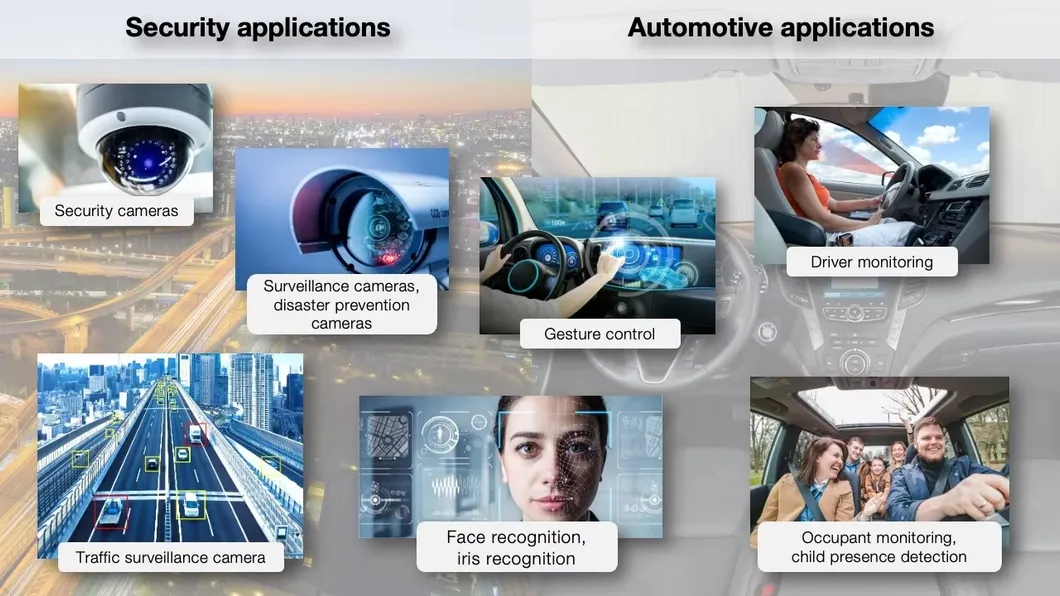 Security applications

Automotive applications

Security cameras

Surveillance cameras, disaster prevention cameras

Gesture control

Driver monitoring

Traffic surveillance camera

Face recognition, iris recognition

Occupant monitoring, child presence detection